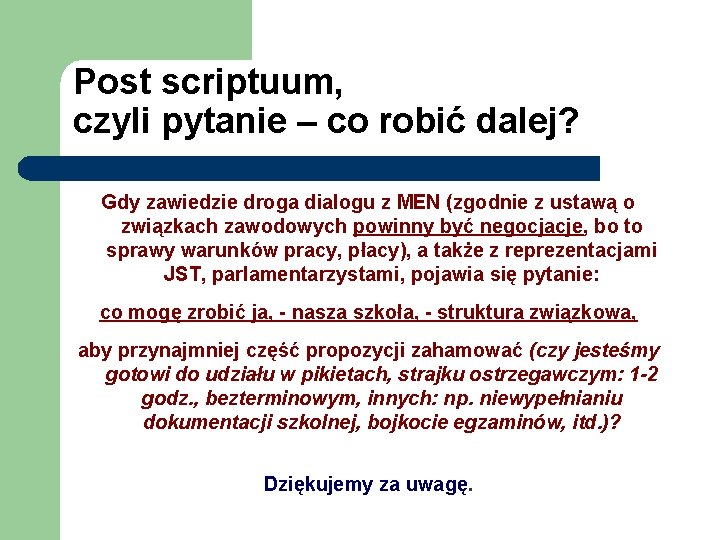 Post scriptuum,
czyli pytanie – co robić dalej?

Gdy zawiedzie droga dialogu z MEN (zgodnie z ustawą o związkach zawodowych powinny być negocjacje, bo to sprawy warunków pracy, płacy), a także z reprezentacjami JST, parlamentarzystami, pojawia się pytanie:

co mogę zrobić ja, - nasza szkoła, - struktura związkowa,

aby przynajmniej część propozycji zahamować (czy jesteśmy gotowi do udziału w pikietach, strajku ostrzegawczym: 1-2 godz., bezterminowym, innych: np. niewypełnianiu dokumentacji szkolnej, bojkocie egzaminów, itd.)?

Dziękujemy za uwagę.